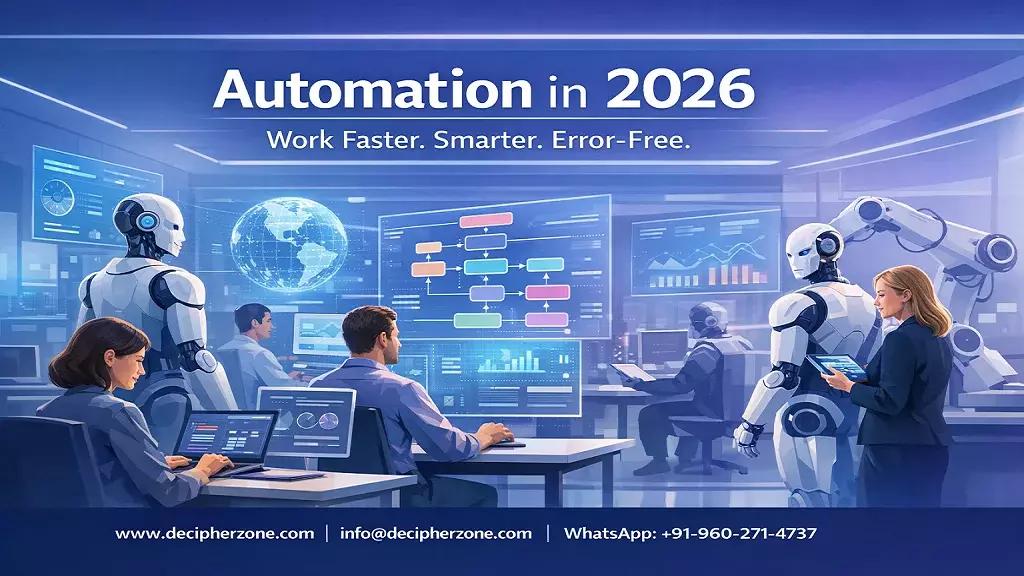 Automation in 2026
Work Faster. Smarter. Error-Free.

www.decipherzone.com | info@decipherzone.com | WhatsApp: +91-960-271-4737